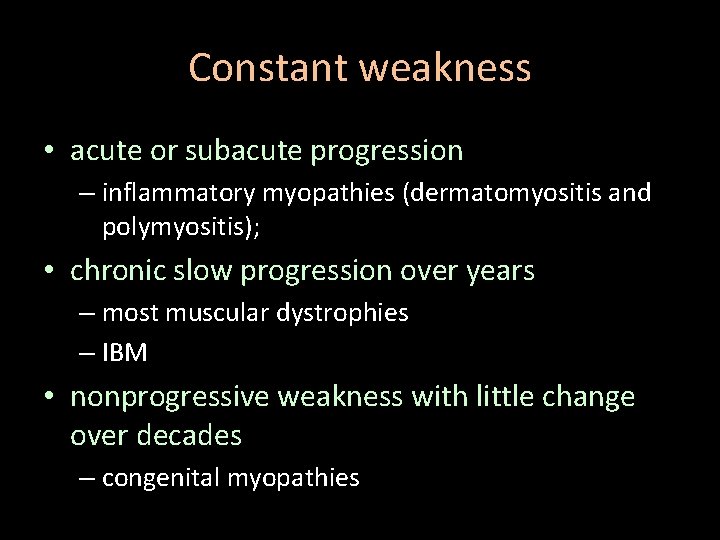 Constant weakness

• acute or subacute progression
– inflammatory myopathies (dermatomyositis and polymyositis);
• chronic slow progression over years
– most muscular dystrophies
– IBM
• nonprogressive weakness with little change over decades
– congenital myopathies